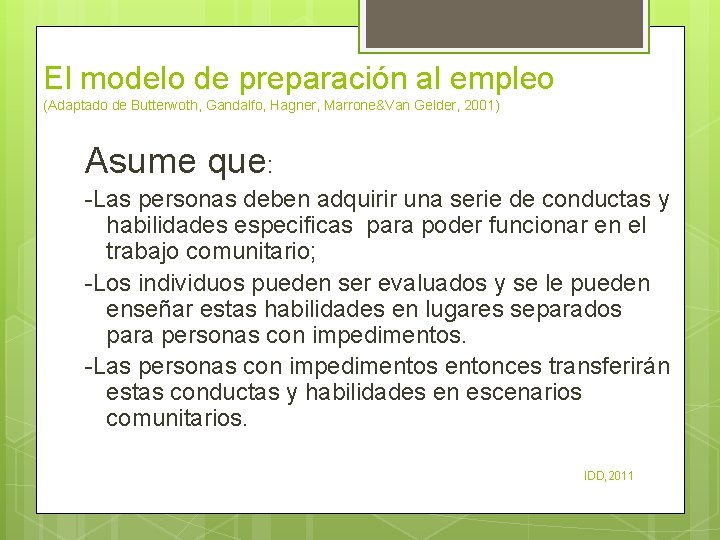 El modelo de preparación al empleo
(Adaptado de Butterwoth, Gandalfo, Hagner, Marrone&Van Gelder, 2001)

Asume que:

-Las personas deben adquirir una serie de conductas y habilidades especificas para poder funcionar en el trabajo comunitario;

-Los individuos pueden ser evaluados y se le pueden enseñar estas habilidades en lugares separados para personas con impedimentos.

-Las personas con impedimentos entonces transferirán estas conductas y habilidades en escenarios comunitarios.

IDD,2011